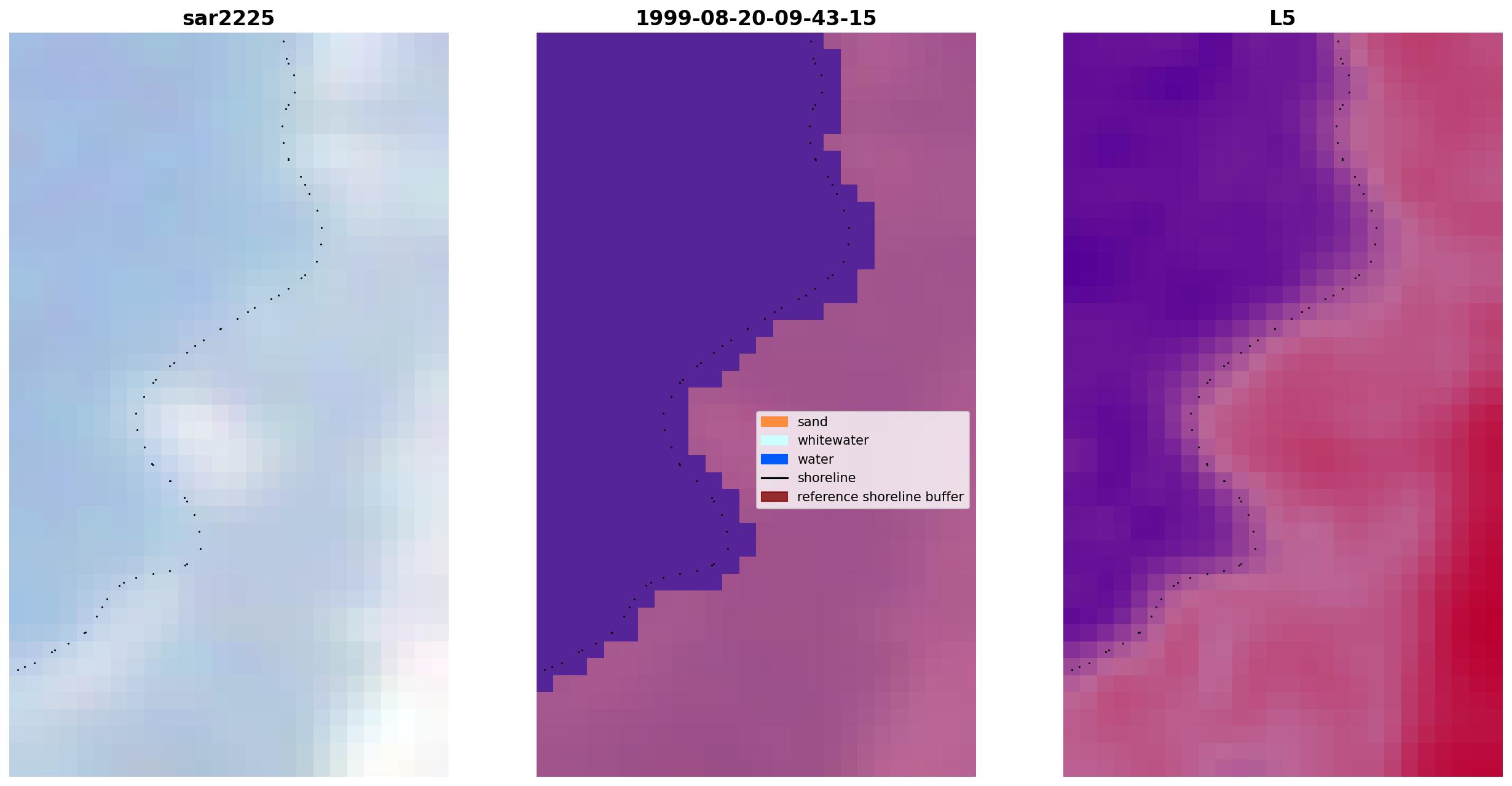 sar2225

1999-08-20-09-43-15

L5

sand
whitewater
water
shoreline
reference shoreline buffer